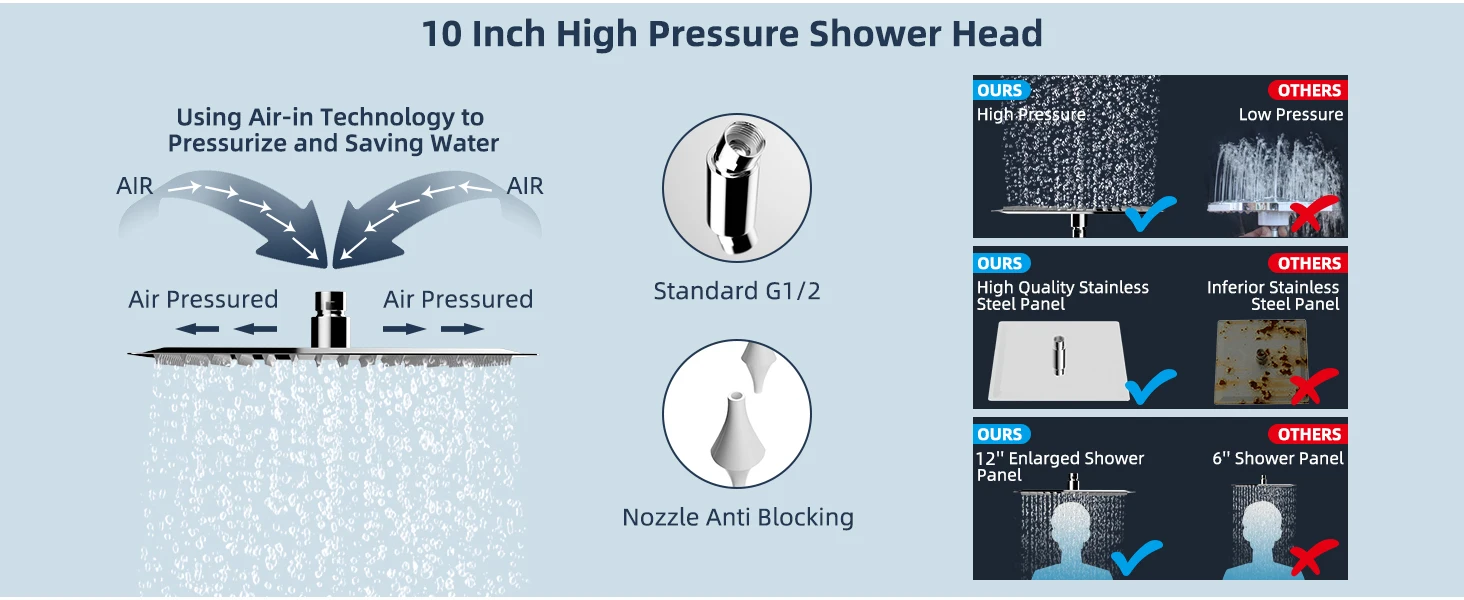 10 Inch High Pressure Shower Head

Using Air-in Technology to Pressurize and Saving Water

AIR

AIR

Air Pressured

Air Pressured

Standard G1/2

Nozzle Anti Blocking

OURS
High Pressure

OTHERS
Low Pressure

OURS
High Quality Stainless Steel Panel

OTHERS
Inferior Stainless Steel Panel

OURS
12'' Enlarged Shower Panel

OTHERS
6'' Shower Panel